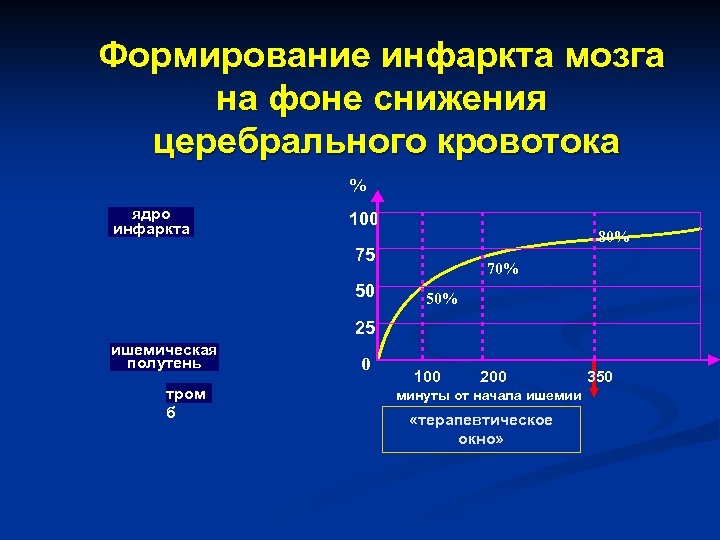 Формирование инфаркта мозга на фоне снижения церебрального кровотока

ядро инфаркта

ишемическая полутень

тром б

%

100

75

50

25

0

80%

70%

50%

100 200 350

минуты от начала ишемии

«терапевтическое окно»